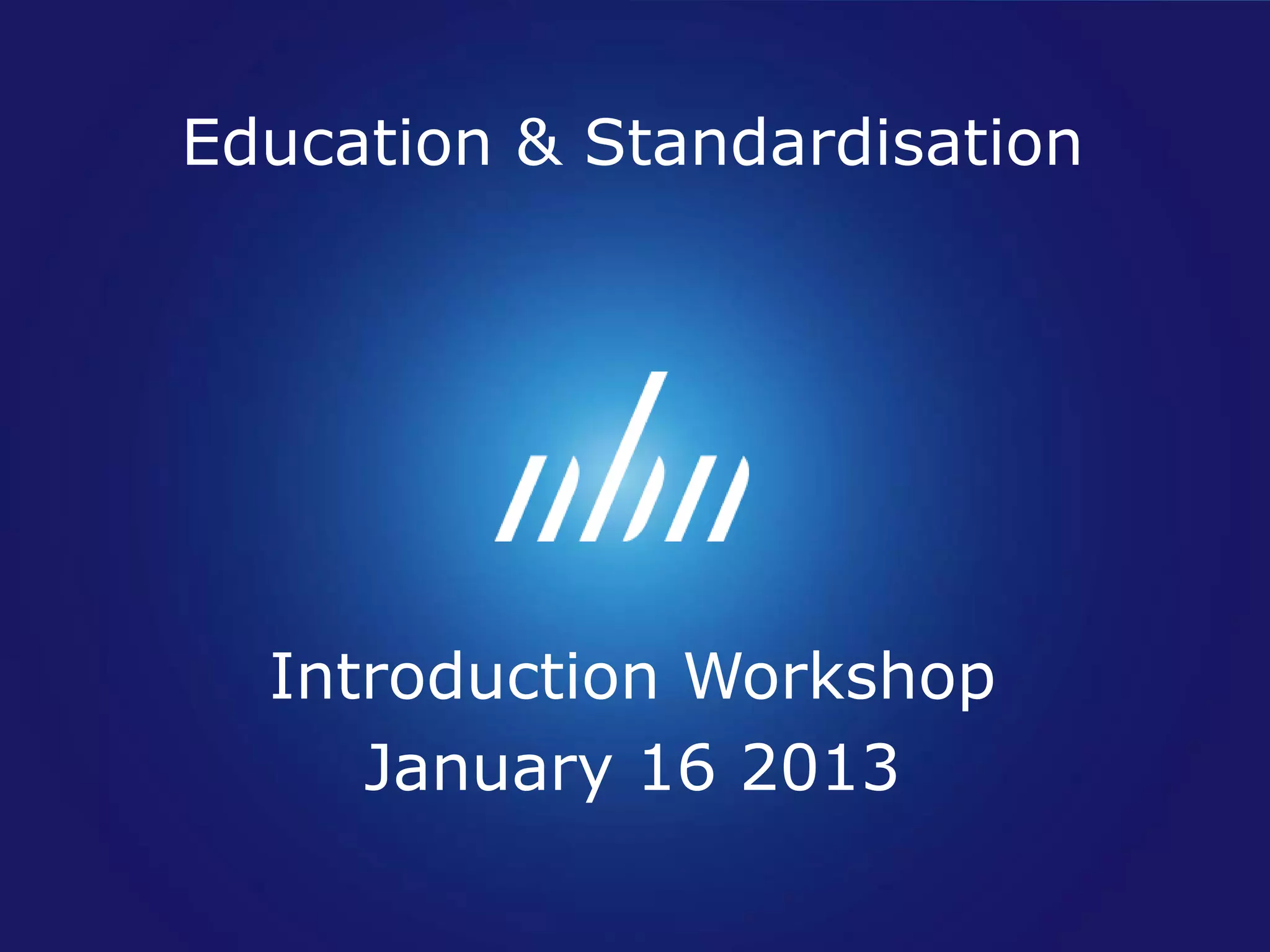 Education & Standardisation

Introduction Workshop
January 16 2013